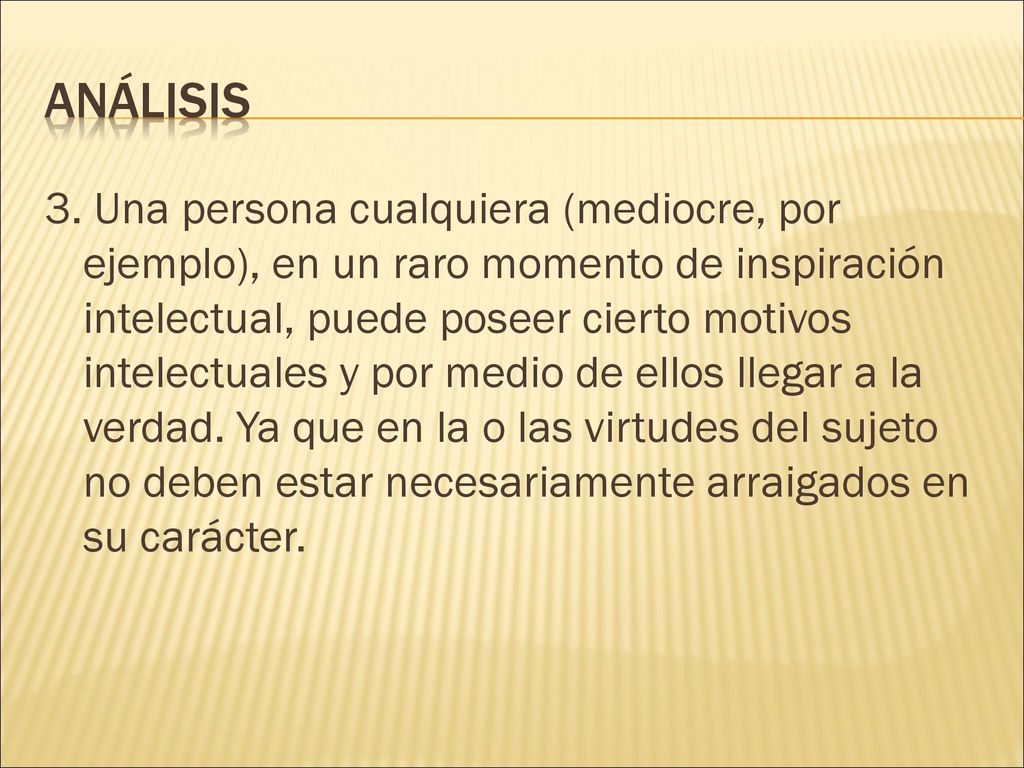 ANÁLISIS

3. Una persona cualquiera (mediocre, por ejemplo), en un raro momento de inspiración intelectual, puede poseer cierto motivos intelectuales y por medio de ellos llegar a la verdad. Ya que en la o las virtudes del sujeto no deben estar necesariamente arraigados en su carácter.